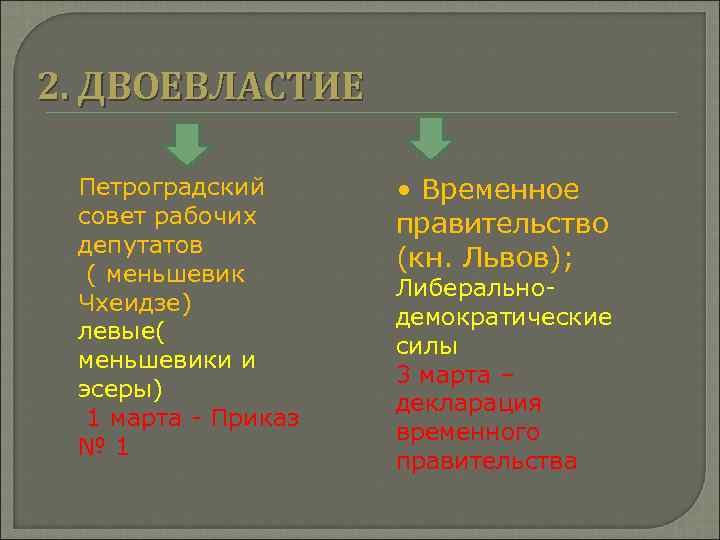 2. ДВОЕВЛАСТИЕ

Петроградский совет рабочих депутатов
( меньшевик Чхеидзе)
левые( меньшевики и эсеры)
1 марта - Приказ № 1

• Временное правительство (кн. Львов);
Либерально-демократические силы
3 марта – декларация временного правительства